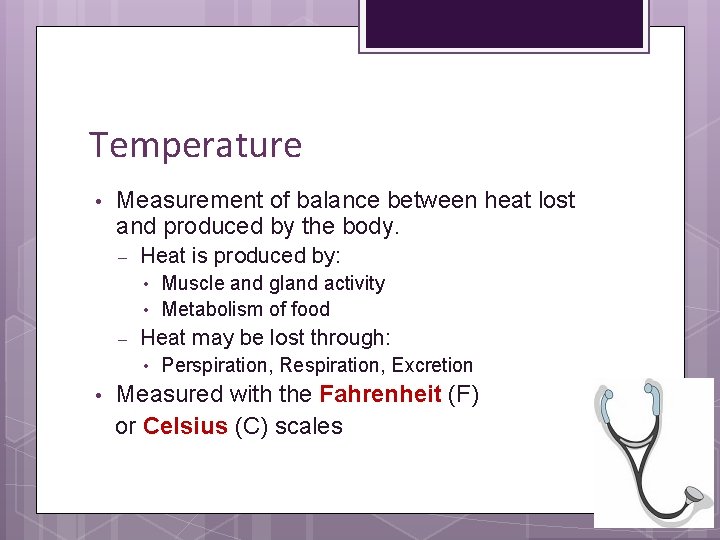 Temperature

• Measurement of balance between heat lost and produced by the body.

– Heat is produced by:

• Muscle and gland activity

• Metabolism of food

– Heat may be lost through:

• Perspiration, Respiration, Excretion

• Measured with the Fahrenheit (F) or Celsius (C) scales